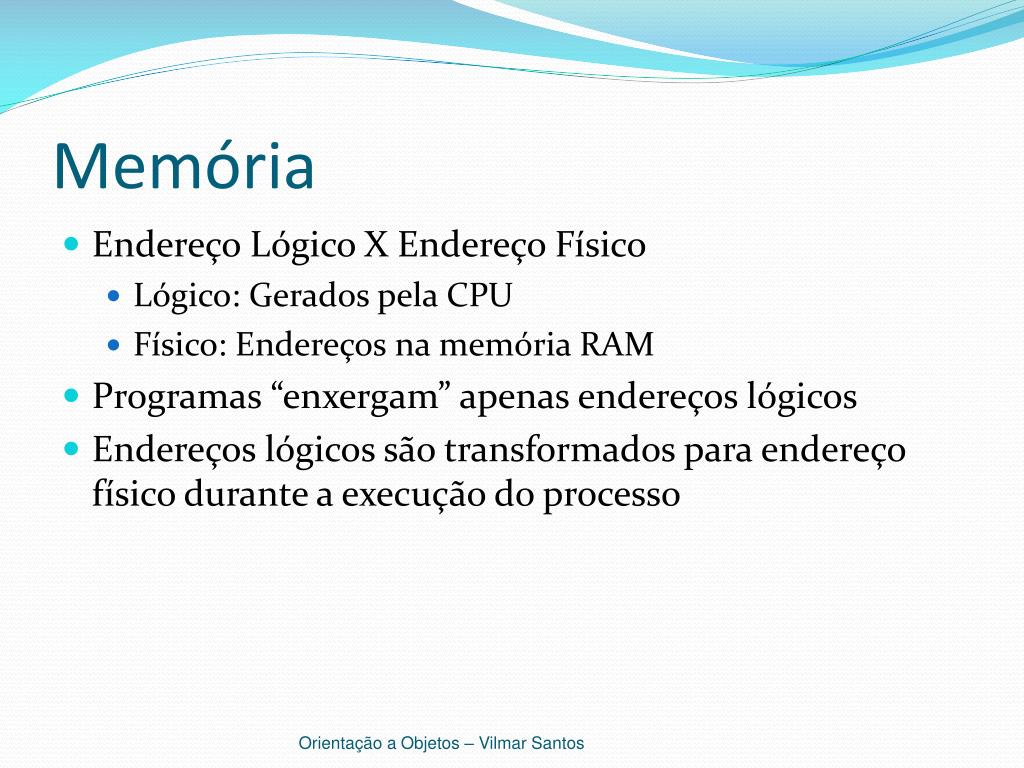 Memória

- Endereço Lógico X Endereço Físico
  - Lógico: Gerados pela CPU
  - Físico: Endereços na memória RAM
- Programas “enxergam” apenas endereços lógicos
- Endereços lógicos são transformados para endereço físico durante a execução do processo

Orientação a Objetos – Vilmar Santos